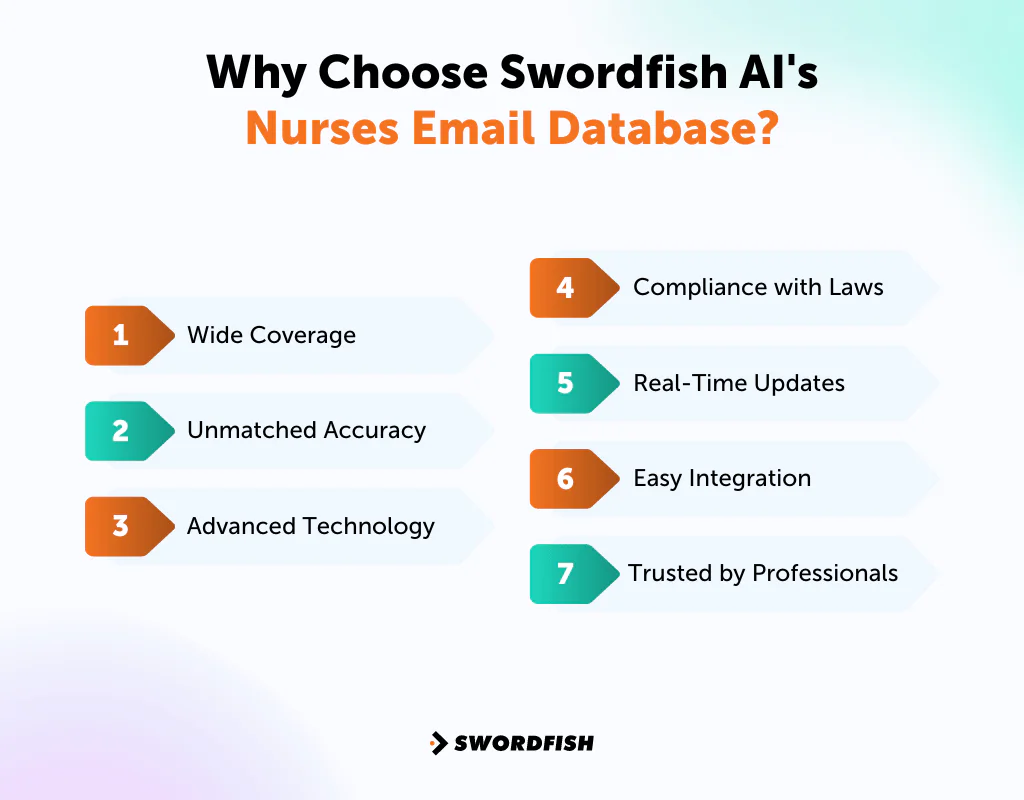 Why Choose Swordfish AI's
Nurses Email Database?

1 Wide Coverage

2 Unmatched Accuracy

3 Advanced Technology

4 Compliance with Laws

5 Real-Time Updates

6 Easy Integration

7 Trusted by Professionals

SWORDFISH